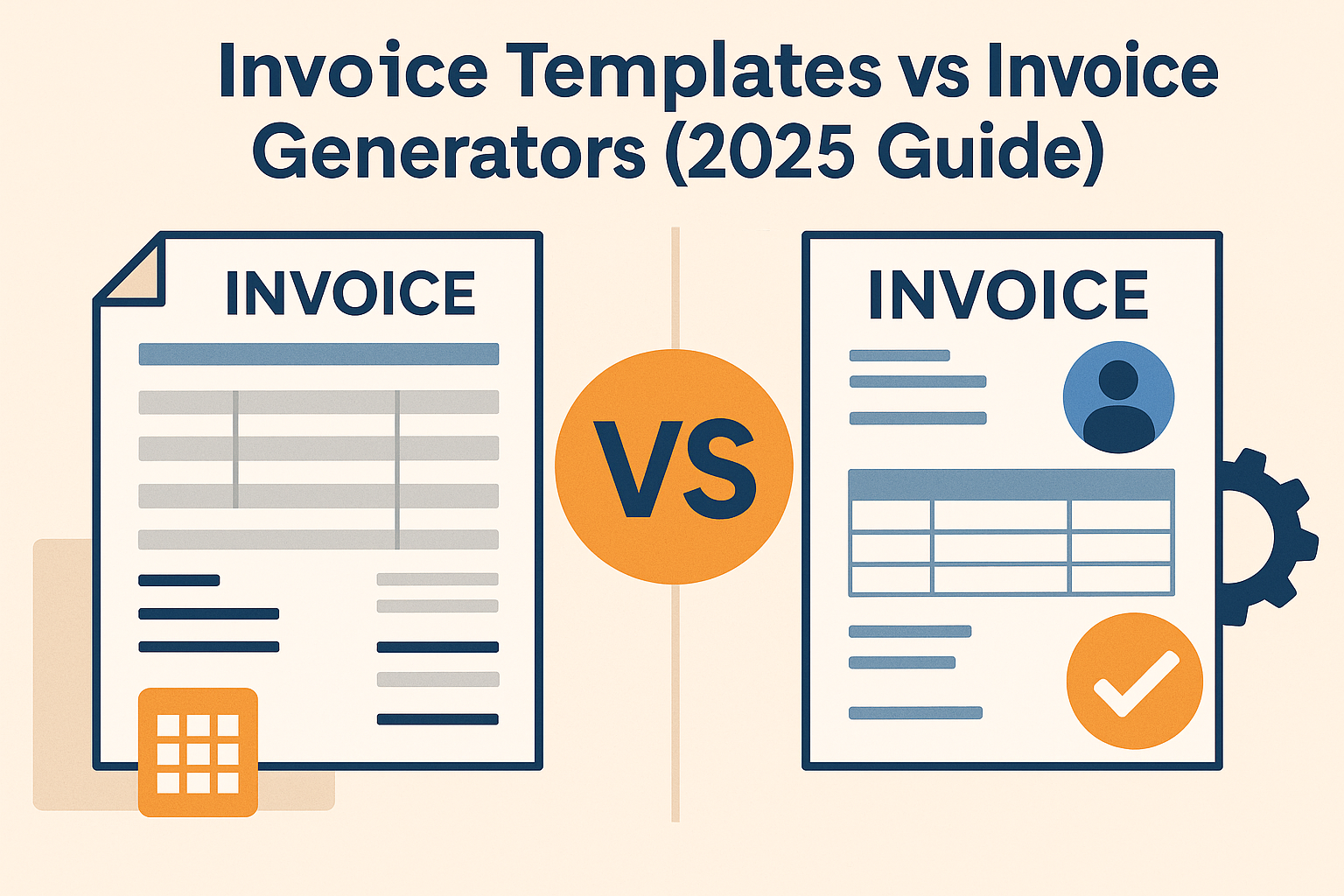 Invoice Templates vs Invoice Generators (2025 Guide)

INVOICE

VS

INVOICE